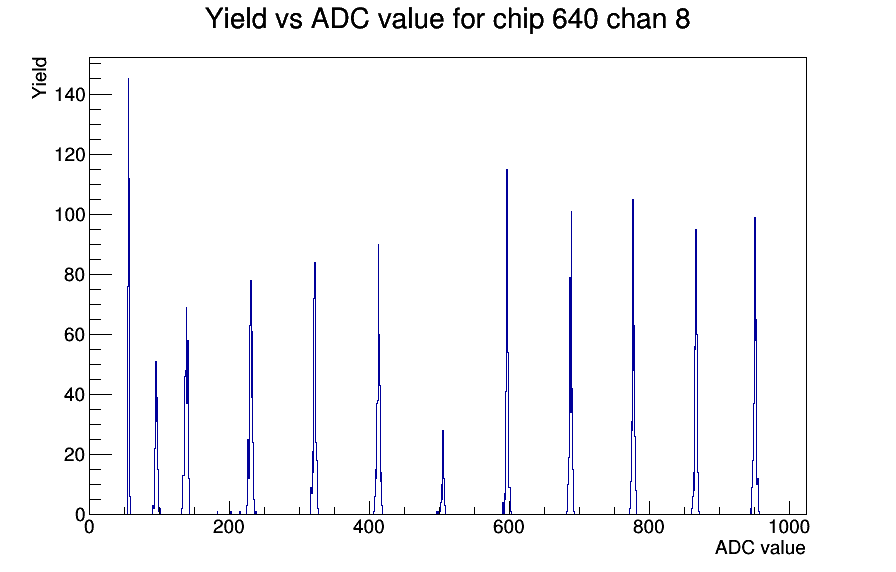 Yield vs ADC value for chip 640 chan 8

Yield

140
120
100
80
60
40
20
0

0
200
400
600
800
1000

ADC value